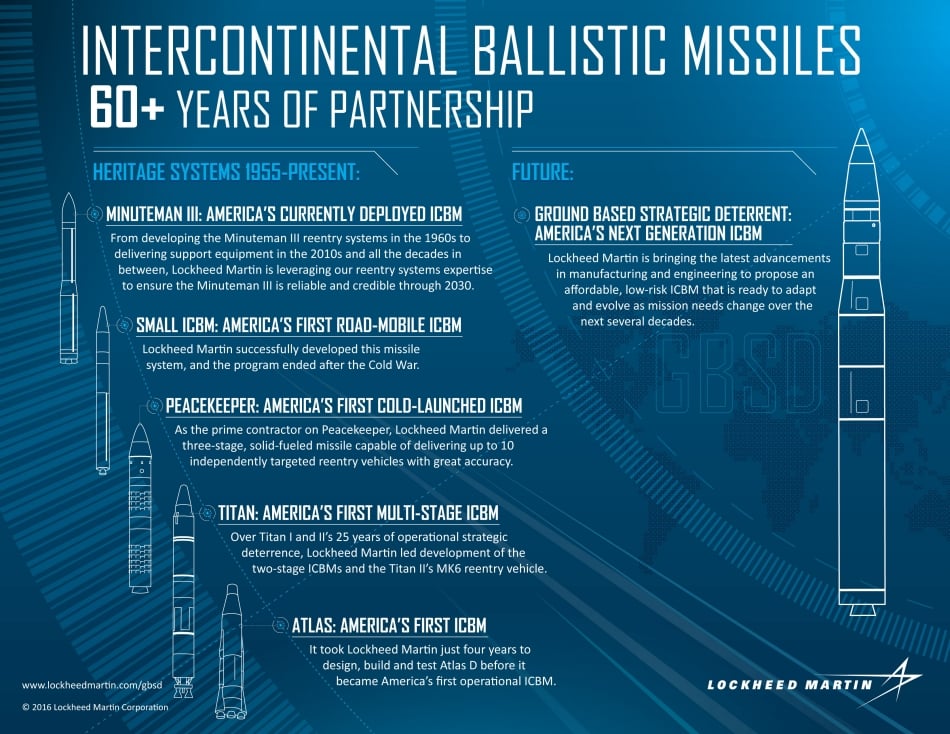 INTERCONTINENTAL BALLISTIC MISSILES
60+ YEARS OF PARTNERSHIP

HERITAGE SYSTEMS 1955-PRESENT:

MINUTEMAN III: AMERICA'S CURRENTLY DEPLOYED ICBM
From developing the Minuteman III reentry systems in the 1960s to delivering support equipment in the 2010s and all the decades in between, Lockheed Martin is leveraging our reentry systems expertise to ensure the Minuteman III is reliable and credible through 2030.

SMALL ICBM: AMERICA'S FIRST ROAD-MOBILE ICBM
Lockheed Martin successfully developed this missile system, and the program ended after the Cold War.

PEACEKEEPER: AMERICA'S FIRST COLD-LAUNCHED ICBM
As the prime contractor on Peacekeeper, Lockheed Martin delivered a three-stage, solid-fueled missile capable of delivering up to 10 independently targeted reentry vehicles with great accuracy.

TITAN: AMERICA'S FIRST MULTI-STAGE ICBM
Over Titan I and II's 25 years of operational strategic deterrence, Lockheed Martin led development of the two-stage ICBMs and the Titan II's MK6 reentry vehicle.

ATLAS: AMERICA'S FIRST ICBM
It took Lockheed Martin just four years to design, build and test Atlas D before it became America's first operational ICBM.

FUTURE:

GROUND BASED STRATEGIC DETERRENT: AMERICA'S NEXT GENERATION ICBM
Lockheed Martin is bringing the latest advancements in manufacturing and engineering to propose an affordable, low-risk ICBM that is ready to adapt and evolve as mission needs change over the next several decades.

GBSD

www.lockheedmartin.com/gbsd
© 2016 Lockheed Martin Corporation

LOCKHEED MARTIN